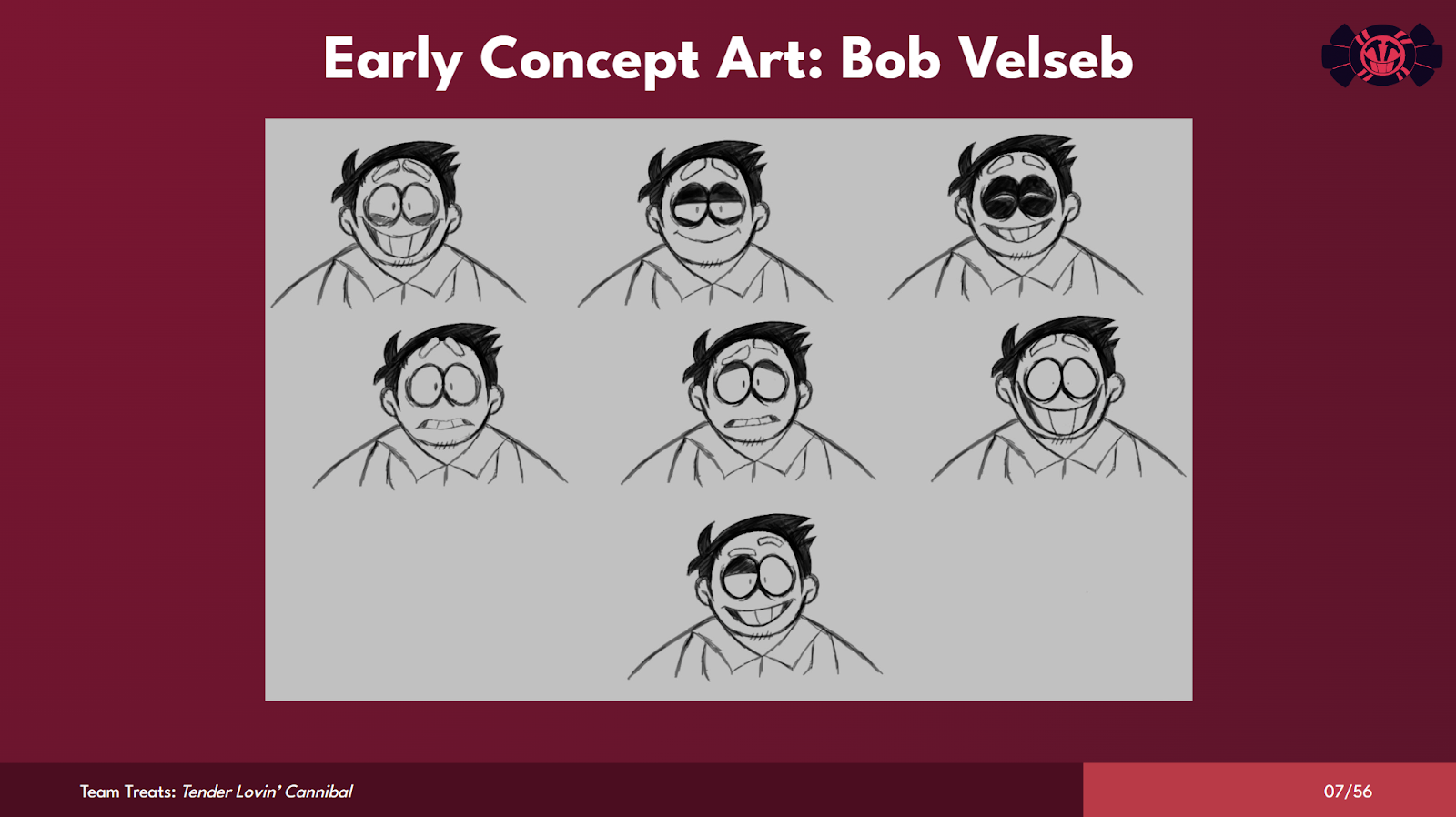 Early Concept Art: Bob Velseb

Team Treats: Tender Lovin' Cannibal

07/56